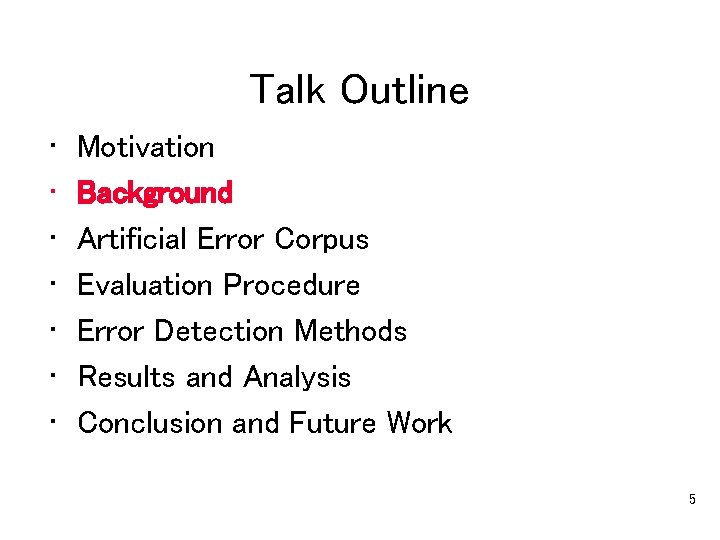 Talk Outline

• Motivation
• Background
• Artificial Error Corpus
• Evaluation Procedure
• Error Detection Methods
• Results and Analysis
• Conclusion and Future Work

5